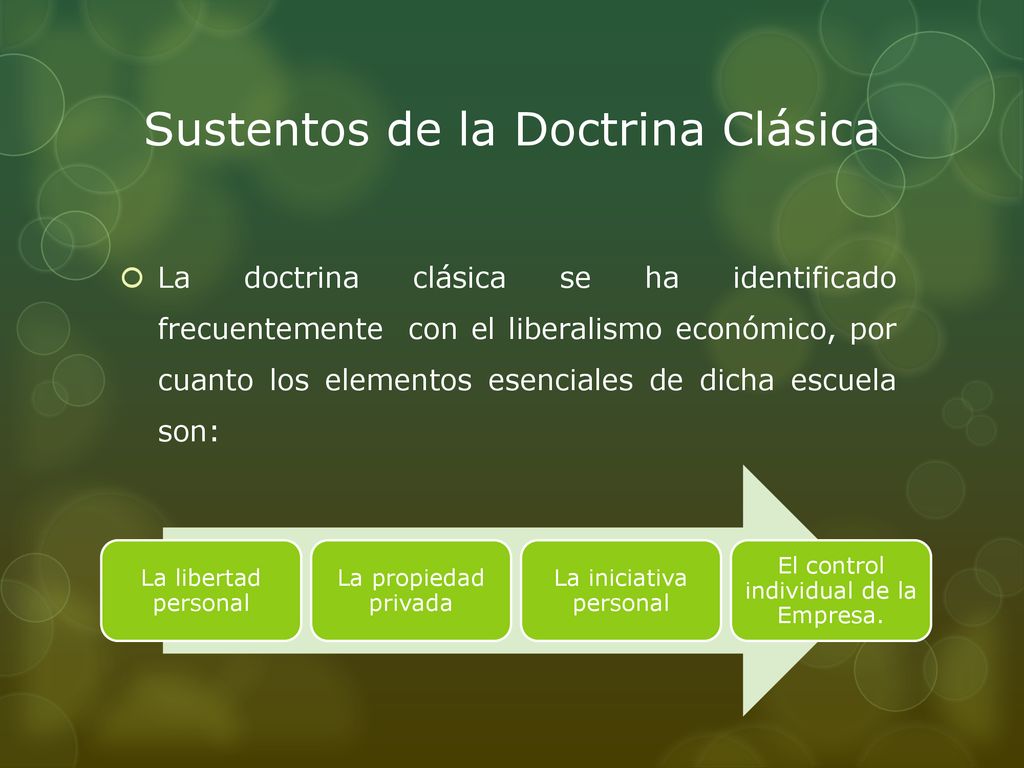 Sustentos de la Doctrina Clásica

La doctrina clásica se ha identificado frecuentemente con el liberalismo económico, por cuanto los elementos esenciales de dicha escuela son:

La libertad personal

La propiedad privada

La iniciativa personal

El control individual de la Empresa.